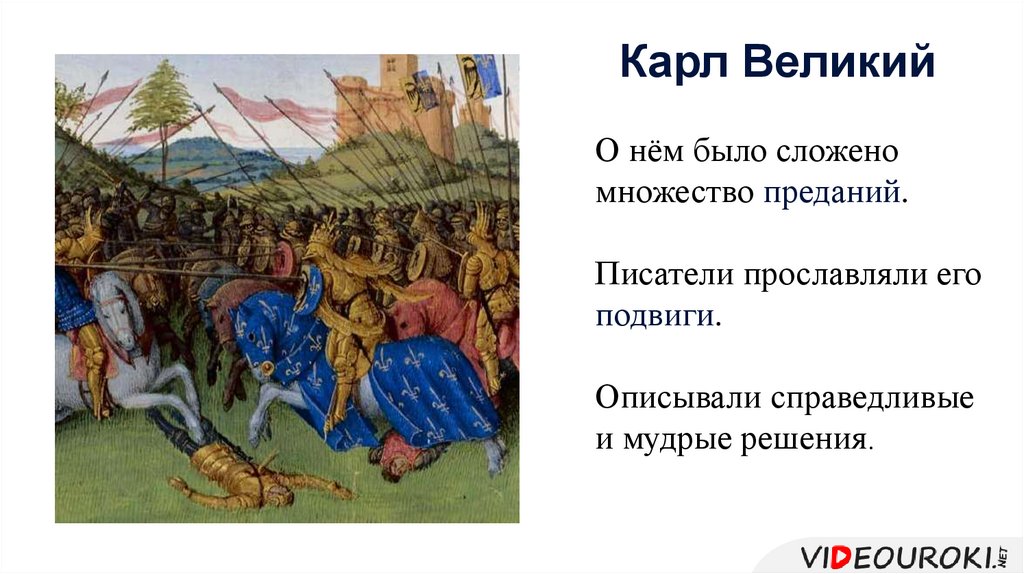 Карл Великий

О нём было сложено множество преданий.

Писатели прославляли его подвиги.

Описывали справедливые и мудрые решения.

VIDEOUROKI.NET